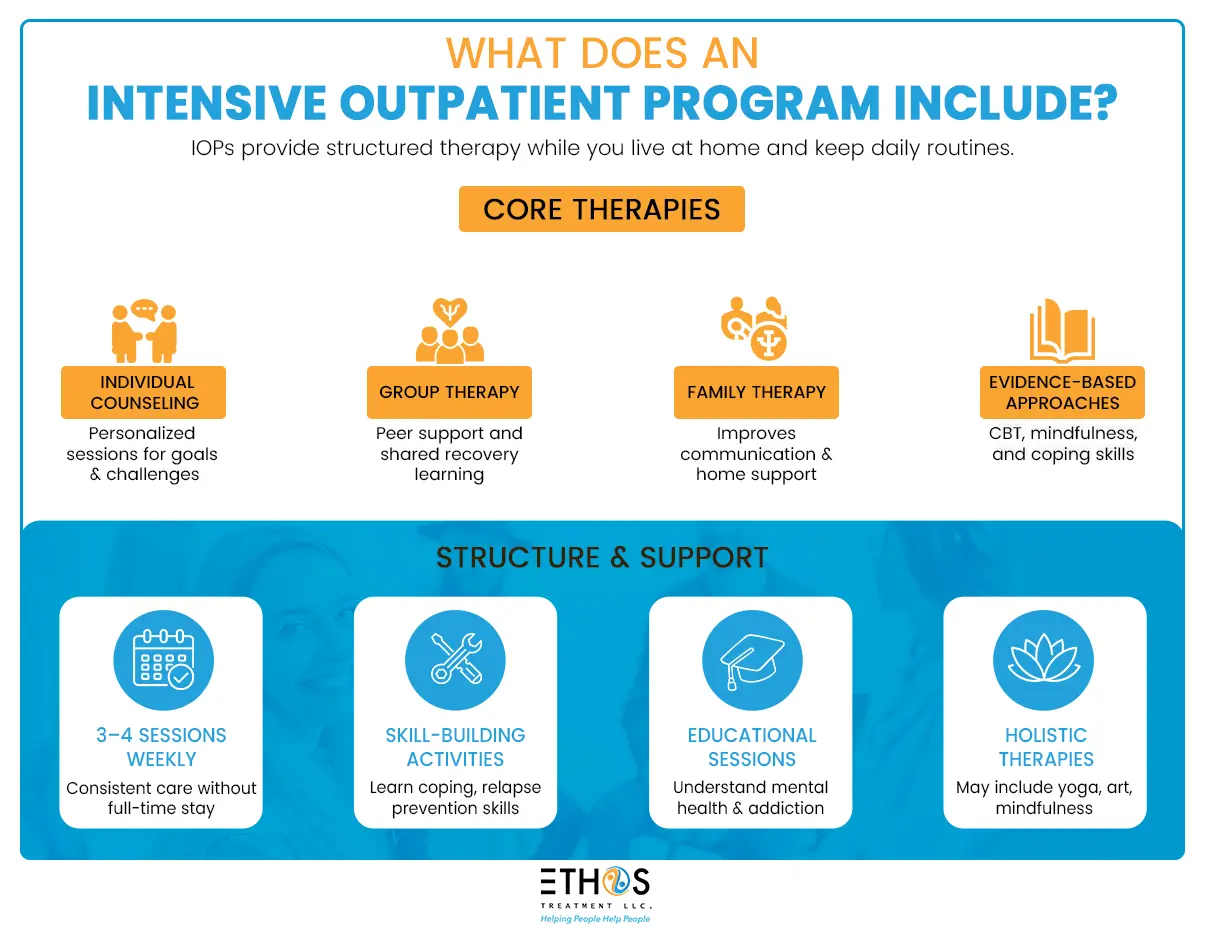 WHAT DOES AN
INTENSIVE OUTPATIENT PROGRAM INCLUDE?

IOPs provide structured therapy while you live at home and keep daily routines.

CORE THERAPIES

INDIVIDUAL COUNSELING
Personalized sessions for goals & challenges

GROUP THERAPY
Peer support and shared recovery learning

FAMILY THERAPY
Improves communication & home support

EVIDENCE-BASED APPROACHES
CBT, mindfulness, and coping skills

STRUCTURE & SUPPORT

3–4 SESSIONS WEEKLY
Consistent care without full-time stay

SKILL-BUILDING ACTIVITIES
Learn coping, relapse prevention skills

EDUCATIONAL SESSIONS
Understand mental health & addiction

HOLISTIC THERAPIES
May include yoga, art, mindfulness

ETHOS
TREATMENT LLC.
Helping People Help People